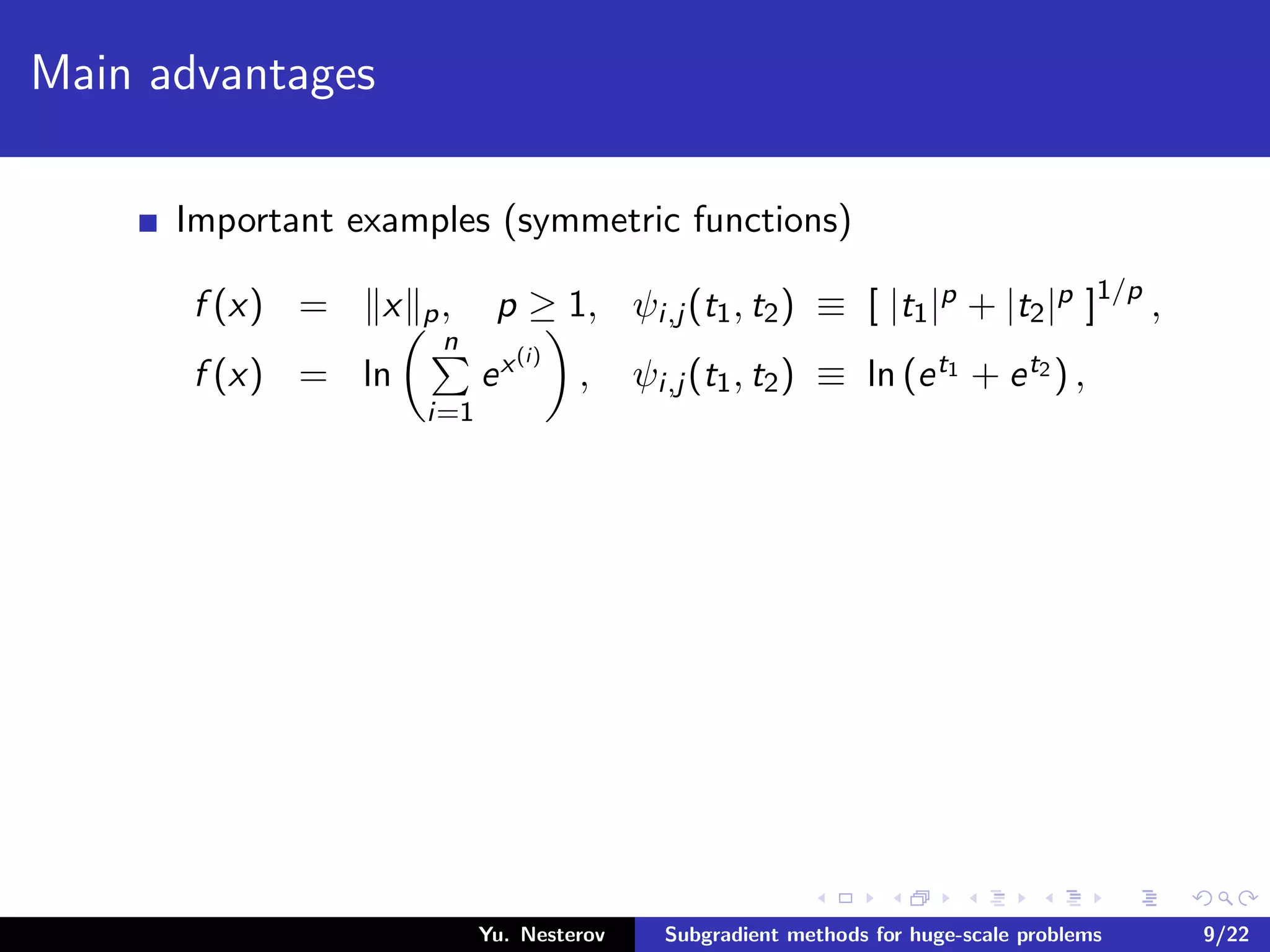 Main advantages

Important examples (symmetric functions)

$f(x) = \|x\|_p, \quad p \geq 1, \quad \psi_{i,j}(t_1, t_2) \equiv [\, |t_1|^p + |t_2|^p \,]^{1/p},$

$f(x) = \ln\left(\sum_{i=1}^{n} e^{x^{(i)}}\right), \quad \psi_{i,j}(t_1, t_2) \equiv \ln\left(e^{t_1} + e^{t_2}\right),$

Yu. Nesterov Subgradient methods for huge-scale problems 9/22